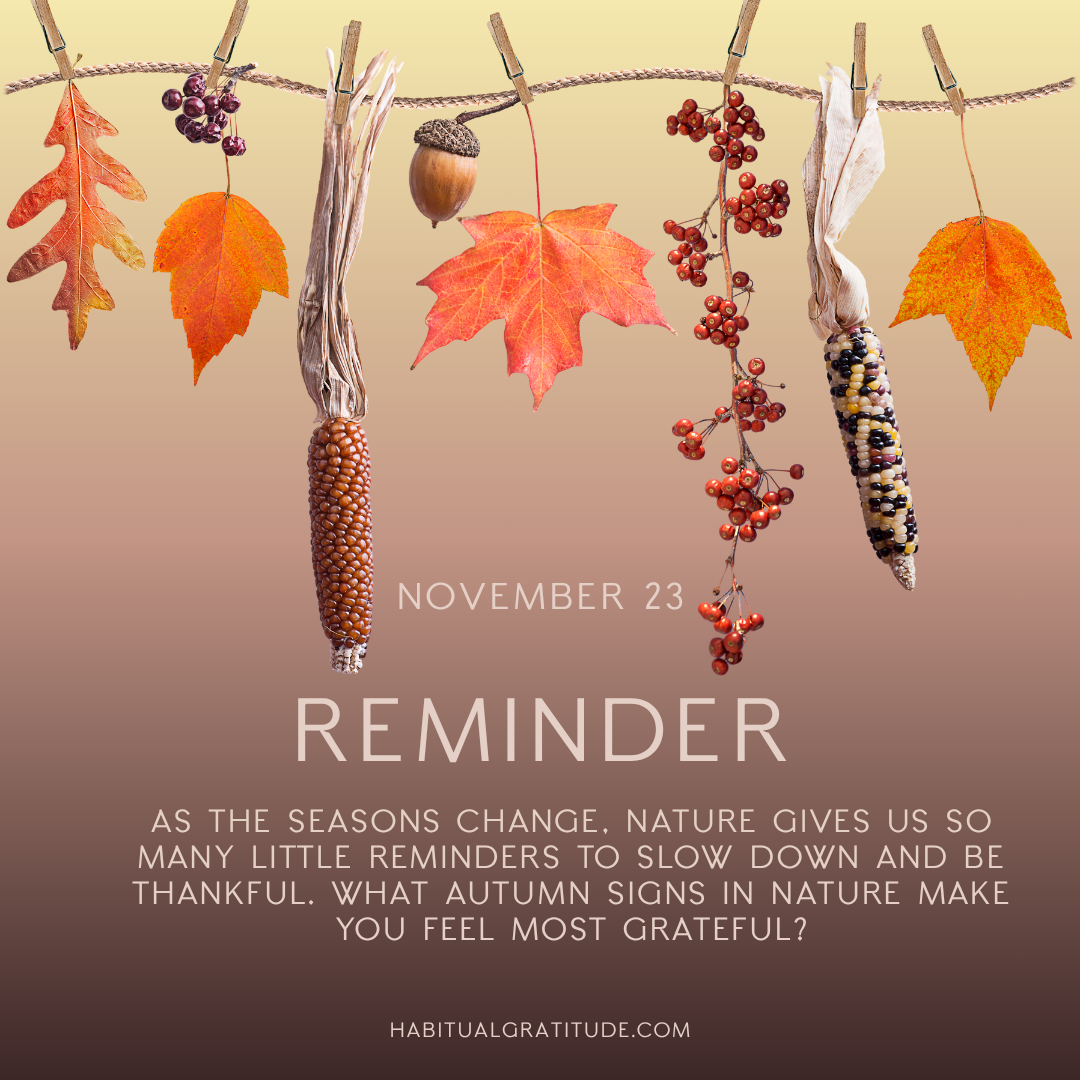 NOVEMBER 23

REMINDER

AS THE SEASONS CHANGE, NATURE GIVES US SO MANY LITTLE REMINDERS TO SLOW DOWN AND BE THANKFUL. WHAT AUTUMN SIGNS IN NATURE MAKE YOU FEEL MOST GRATEFUL?

HABITUALGRATITUDE.COM